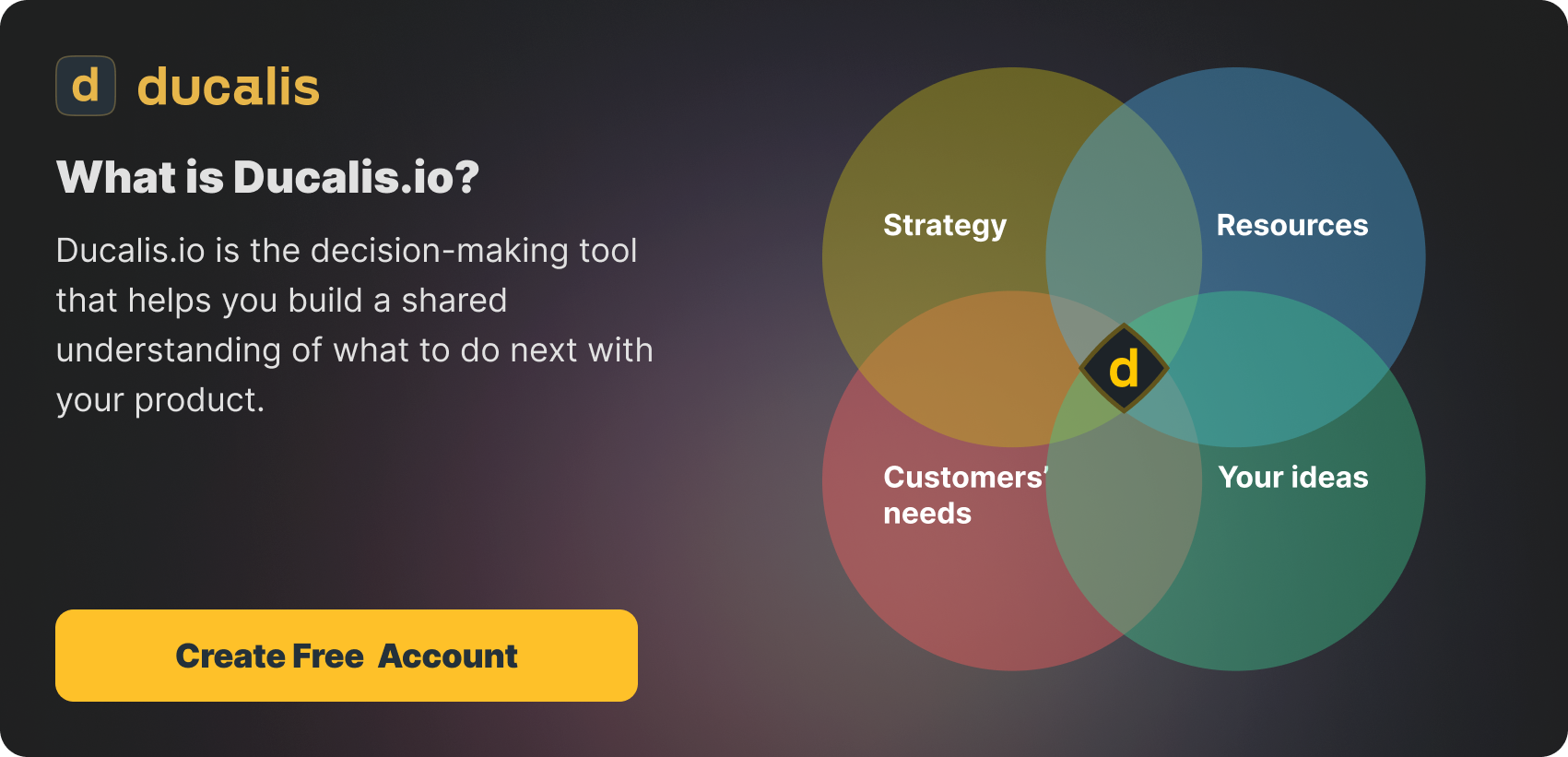 d ducalis

What is Ducalis.io?

Ducalis.io is the decision-making tool that helps you build a shared understanding of what to do next with your product.

Create Free Account

Strategy

Resources

d

Customers' needs

Your ideas